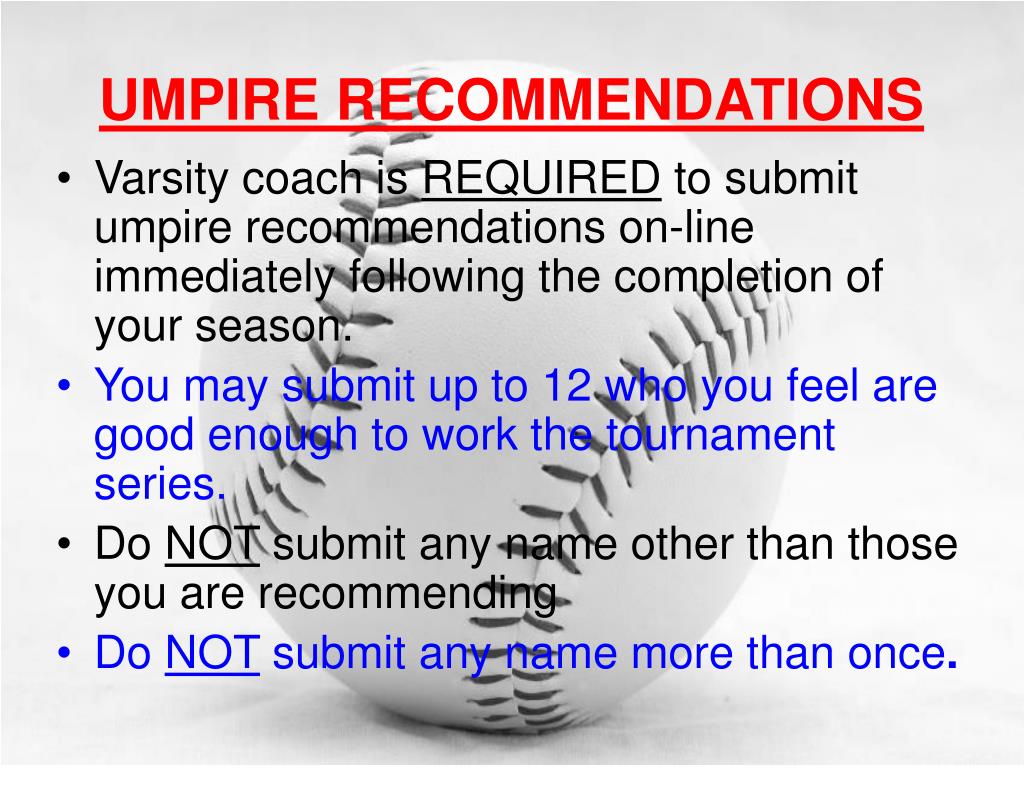 UMPIRE RECOMMENDATIONS

• Varsity coach is REQUIRED to submit umpire recommendations on-line immediately following the completion of your season.
• You may submit up to 12 who you feel are good enough to work the tournament series.
• Do NOT submit any name other than those you are recommending
• Do NOT submit any name more than once.